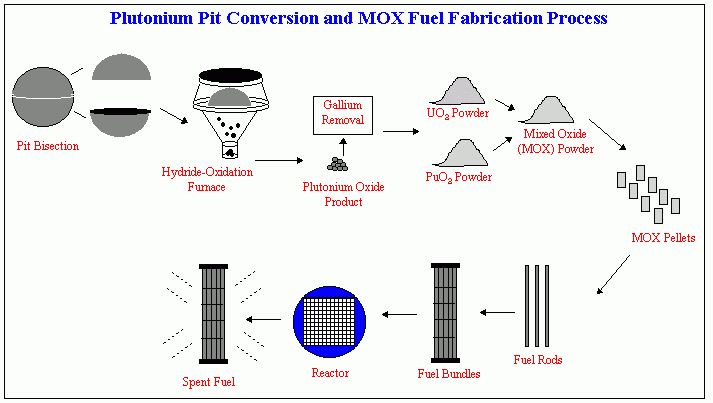 Plutonium Pit Conversion and MOX Fuel Fabrication Process

Pit Bisection

Hydride-Oxidation Furnace

Gallium Removal

Plutonium Oxide Product

$UO_2$ Powder

$PuO_2$ Powder

Mixed Oxide (MOX) Powder

MOX Pellets

Fuel Rods

Fuel Bundles

Reactor

Spent Fuel